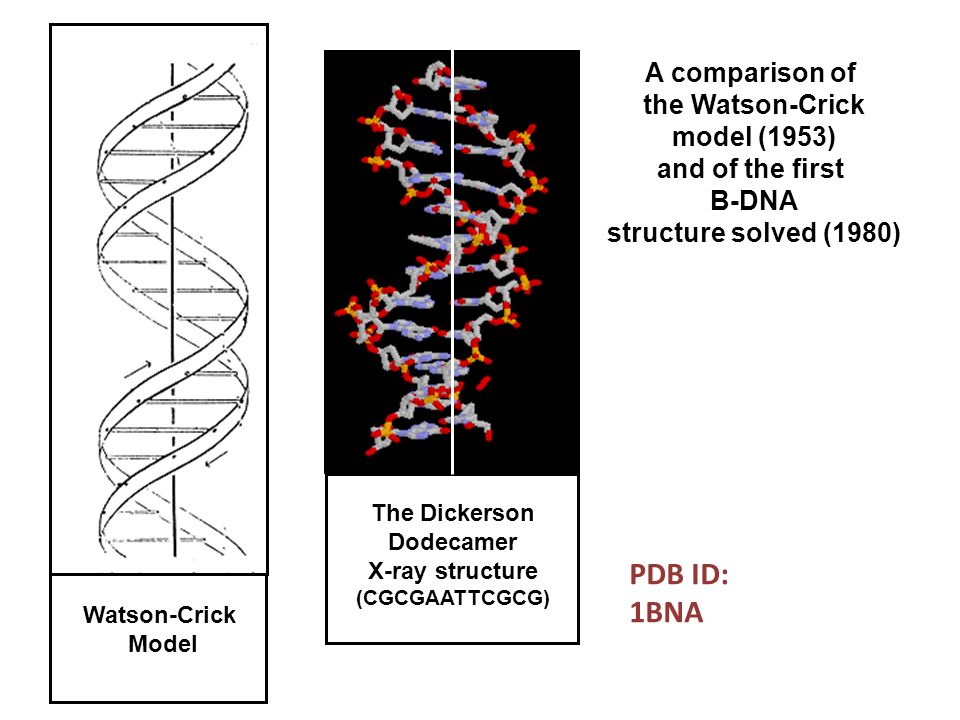 A comparison of the Watson-Crick model (1953) and of the first B-DNA structure solved (1980)

Watson-Crick Model

The Dickerson Dodecamer X-ray structure (CGCGAATTCGCG)

PDB ID: 1BNA